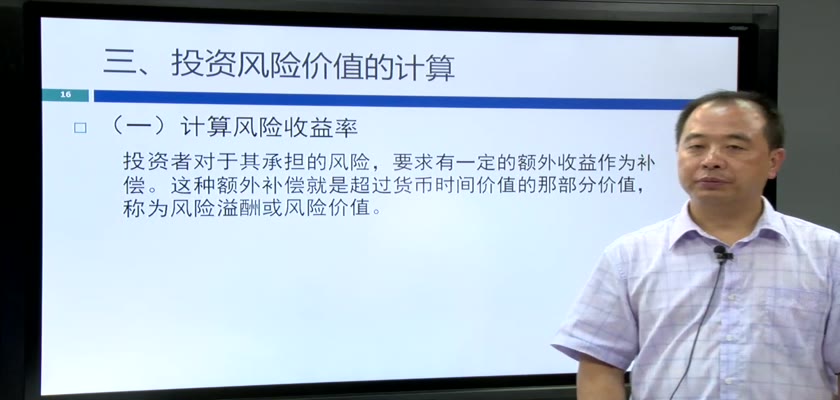 三、投资风险价值的计算

16

□ （一）计算风险收益率

投资者对于其承担的风险，要求有一定的额外收益作为补偿。这种额外补偿就是超过货币时间价值的那部分价值，称为风险溢酬或风险价值。